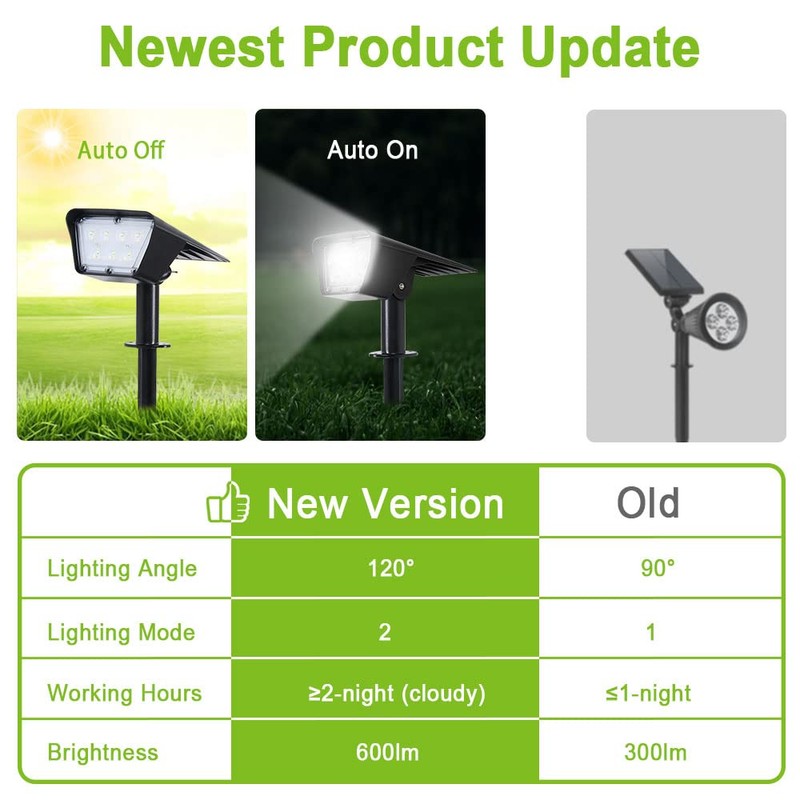 Newest Product Update

Auto Off

Auto On

| | New Version | Old |
|---|---|---|
| Lighting Angle | 120° | 90° |
| Lighting Mode | 2 | 1 |
| Working Hours | ≥2-night (cloudy) | ≤1-night |
| Brightness | 600lm | 300lm |